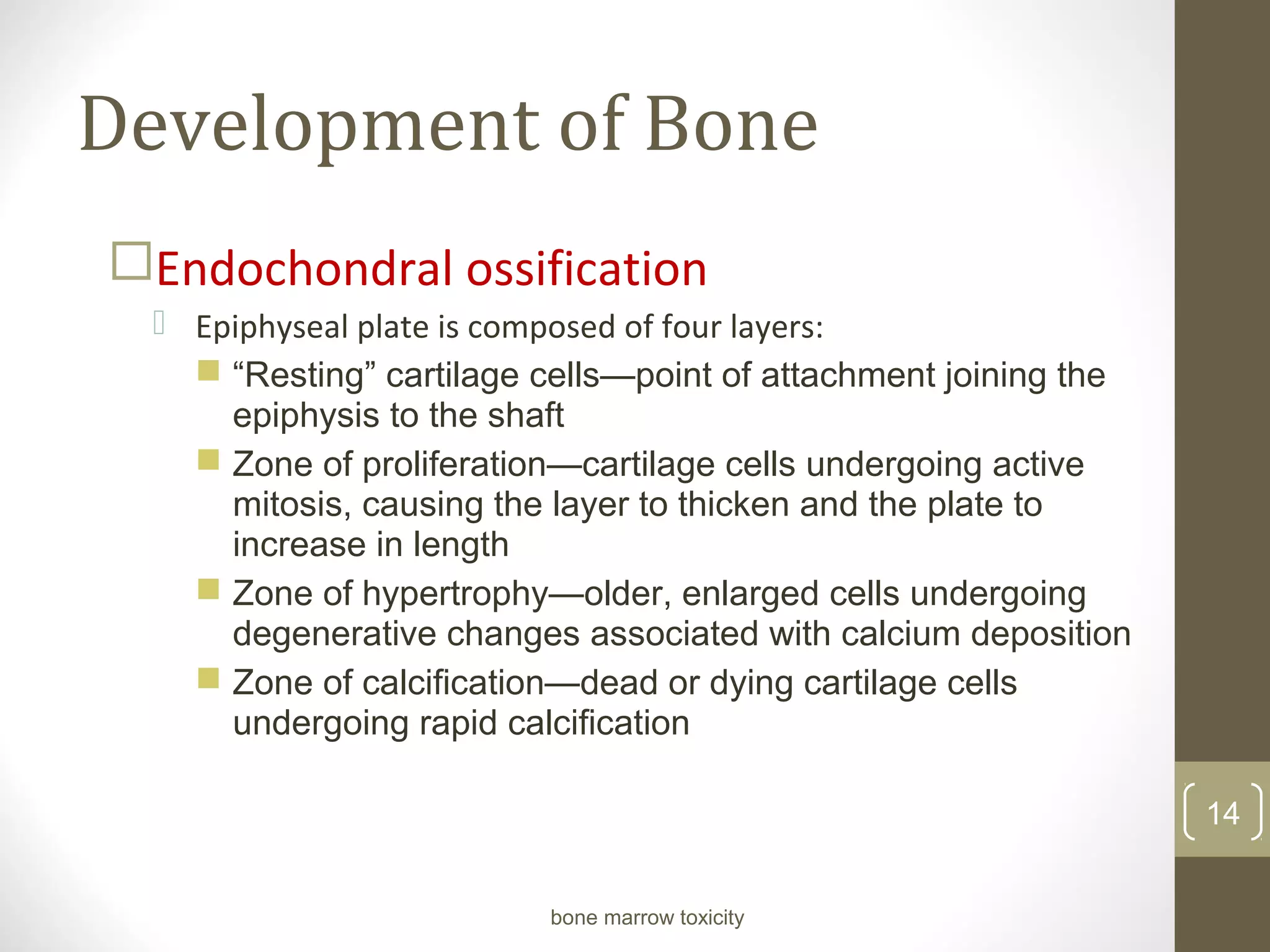 Development of Bone

Endochondral ossification

Epiphyseal plate is composed of four layers:

“Resting” cartilage cells—point of attachment joining the epiphysis to the shaft

Zone of proliferation—cartilage cells undergoing active mitosis, causing the layer to thicken and the plate to increase in length

Zone of hypertrophy—older, enlarged cells undergoing degenerative changes associated with calcium deposition

Zone of calcification—dead or dying cartilage cells undergoing rapid calcification

14

bone marrow toxicity